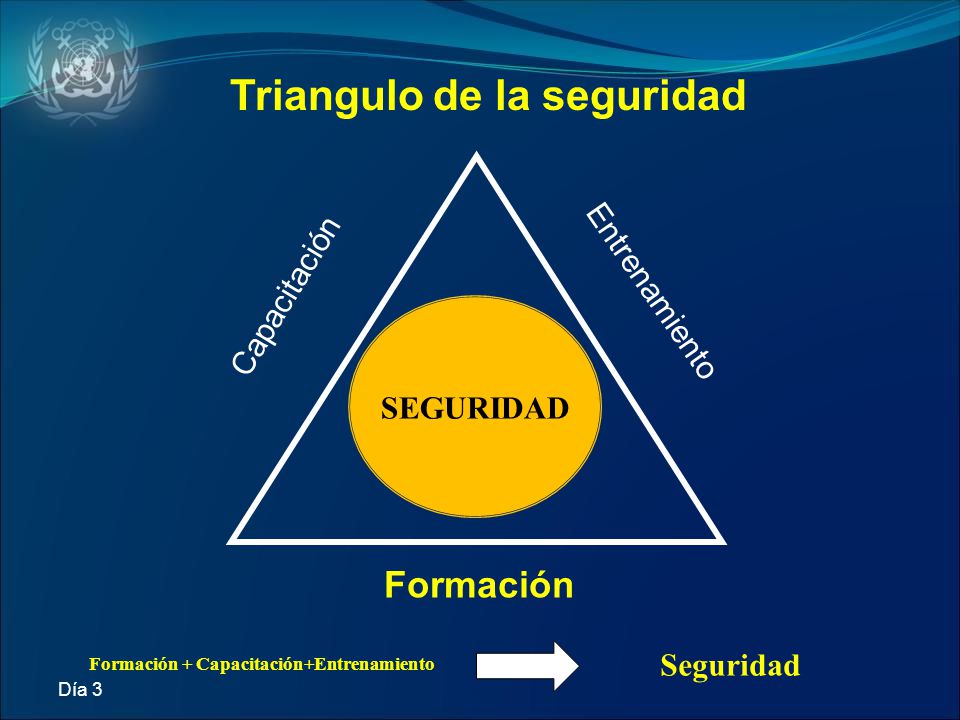 Triangulo de la seguridad

Capacitación

Entrenamiento

SEGURIDAD

Formación

Formación + Capacitación+Entrenamiento

Seguridad

Día 3